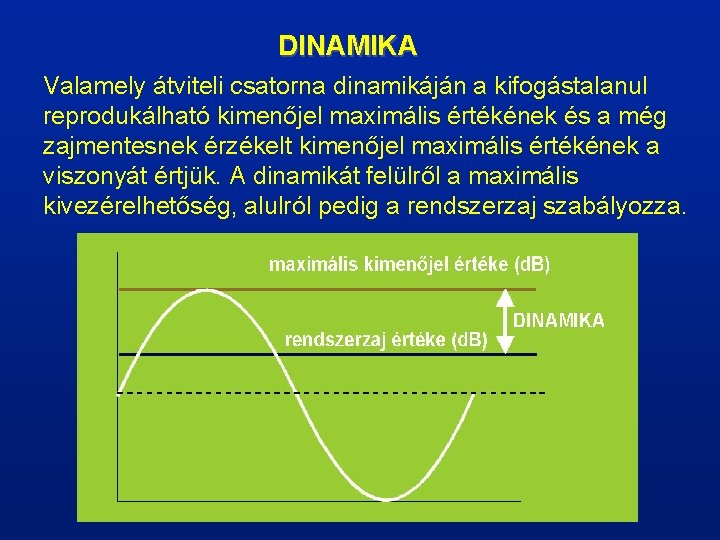 DINAMIKA

Valamely átviteli csatorna dinamikáján a kifogástalanul reprodukálható kimenőjel maximális értékének és a még zajmentesnek érzékelt kimenőjel maximális értékének a viszonyát értjük. A dinamikát felülről a maximális kivezérelhetőség, alulról pedig a rendszerzaj szabályozza.

maximális kimenőjel értéke (dB)

DINAMIKA

rendszerzaj értéke (dB)